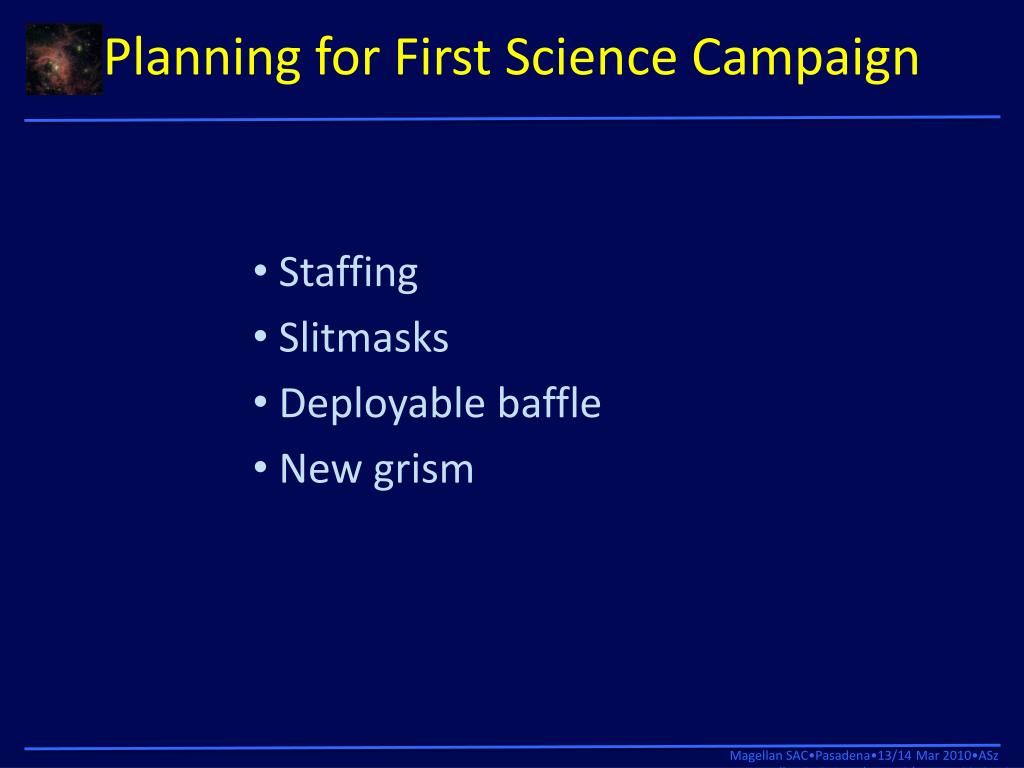 Planning for First Science Campaign

• Staffing
• Slitmasks
• Deployable baffle
• New grism

Magellan SAC•Pasadena•13/14 Mar 2010•ASz